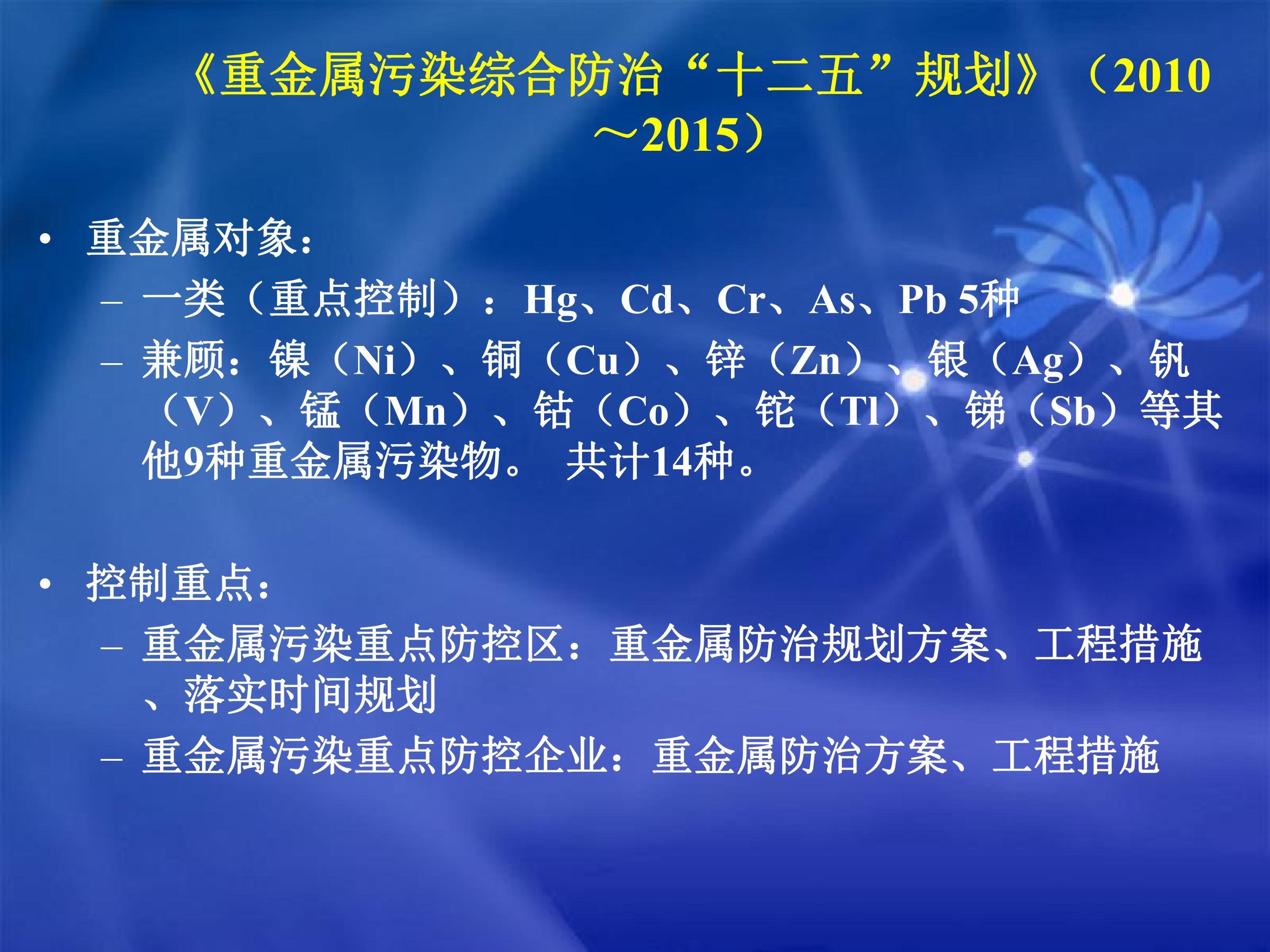 《重金属污染综合防治“十二五”规划》（2010～2015）

• 重金属对象：
– 一类（重点控制）：Hg、Cd、Cr、As、Pb 5种
– 兼顾：镍（Ni）、铜（Cu）、锌（Zn）、银（Ag）、钒（V）、锰（Mn）、钴（Co）、铊（Tl）、锑（Sb）等其他9种重金属污染物。 共计14种。

• 控制重点：
– 重金属污染重点防控区：重金属防治规划方案、工程措施、落实时间规划
– 重金属污染重点防控企业：重金属防治方案、工程措施